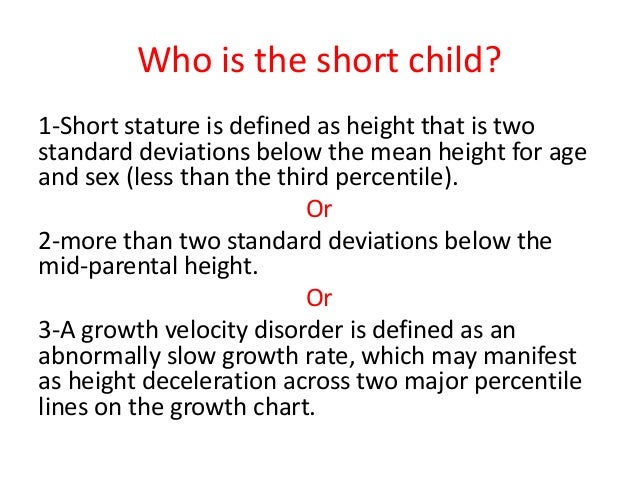 Who is the short child?

1-Short stature is defined as height that is two standard deviations below the mean height for age and sex (less than the third percentile).

Or

2-more than two standard deviations below the mid-parental height.

Or

3-A growth velocity disorder is defined as an abnormally slow growth rate, which may manifest as height deceleration across two major percentile lines on the growth chart.